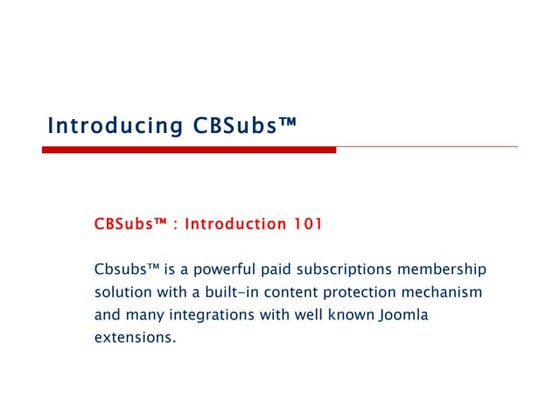 Introducing CBSubs™

CBSubs™ : Introduction 101

Cbsubs™ is a powerful paid subscriptions membership solution with a built-in content protection mechanism and many integrations with well known Joomla extensions.